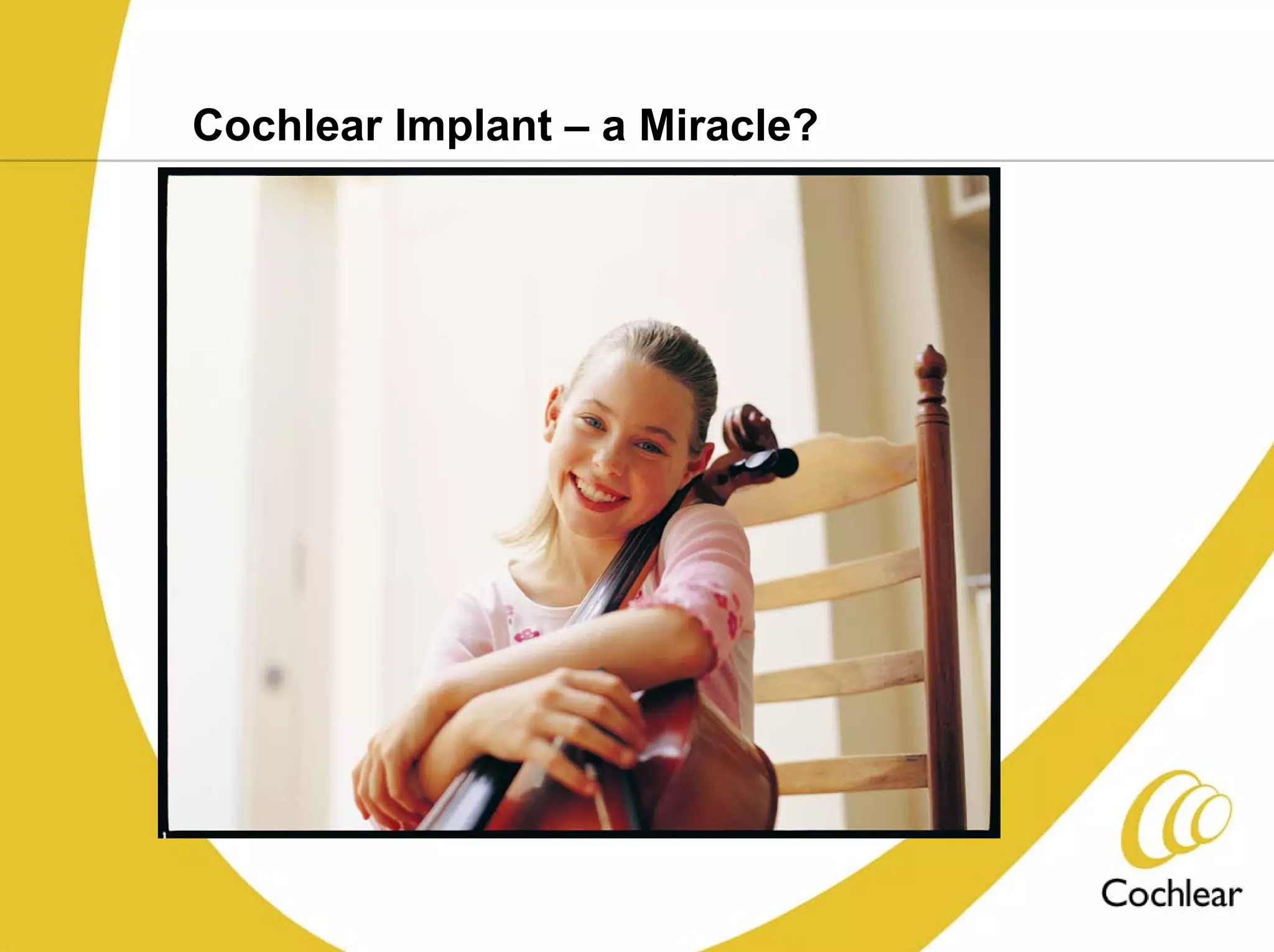 Cochlear Implant – a Miracle?

Cochlear